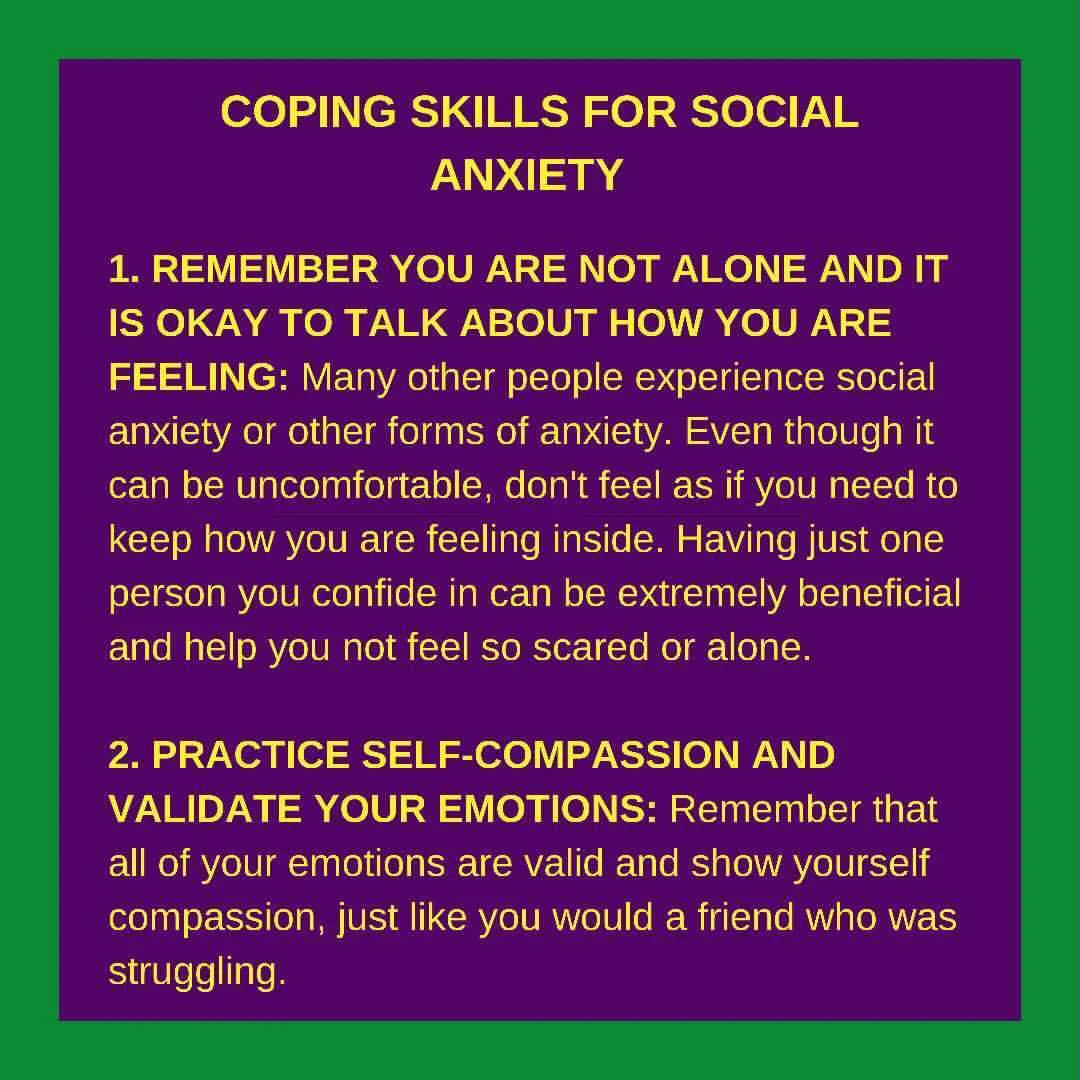 COPING SKILLS FOR SOCIAL ANXIETY

1. REMEMBER YOU ARE NOT ALONE AND IT IS OKAY TO TALK ABOUT HOW YOU ARE FEELING: Many other people experience social anxiety or other forms of anxiety. Even though it can be uncomfortable, don't feel as if you need to keep how you are feeling inside. Having just one person you confide in can be extremely beneficial and help you not feel so scared or alone.

2. PRACTICE SELF-COMPASSION AND VALIDATE YOUR EMOTIONS: Remember that all of your emotions are valid and show yourself compassion, just like you would a friend who was struggling.